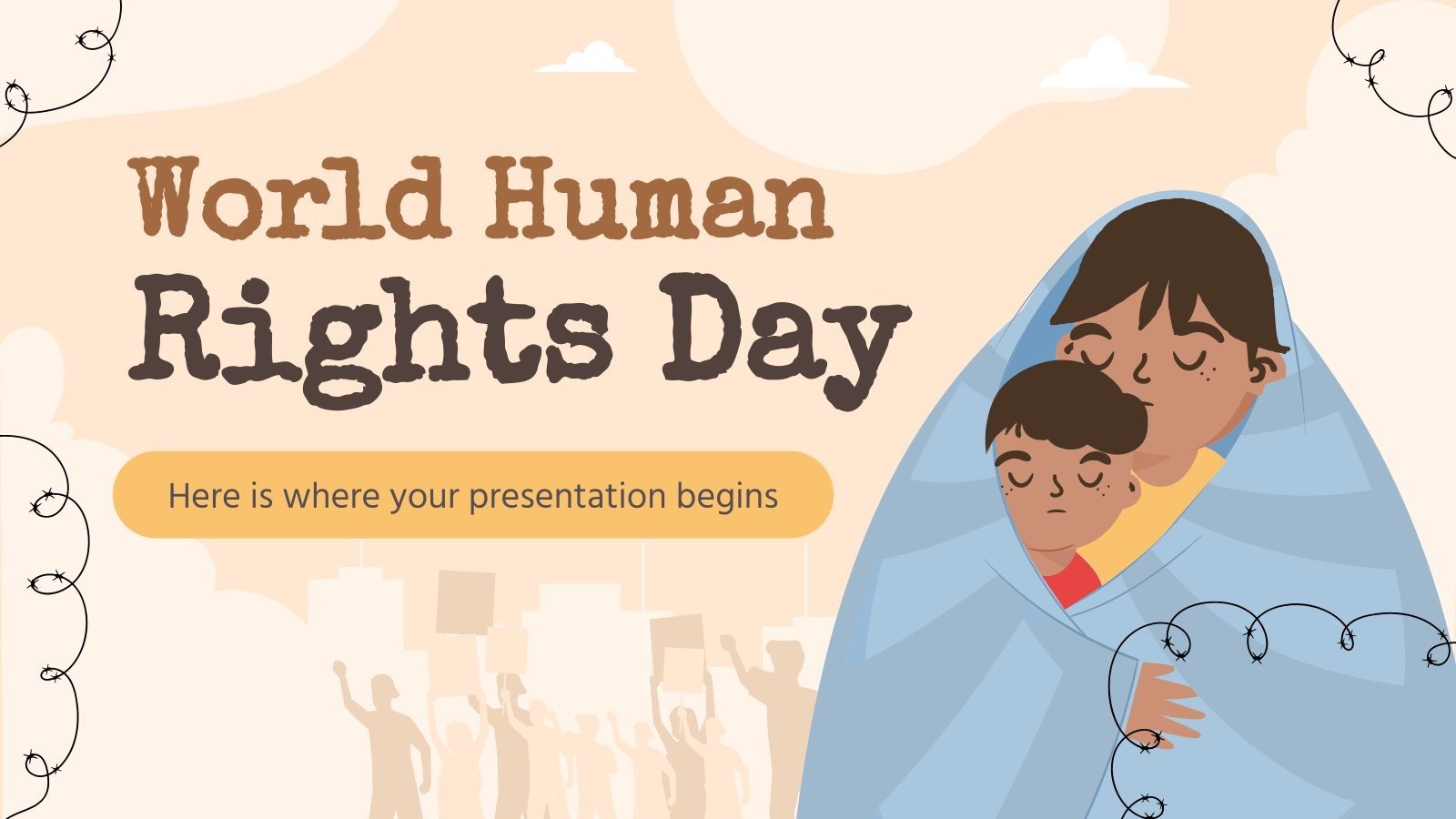 World Human Rights Day

Here is where your presentation begins